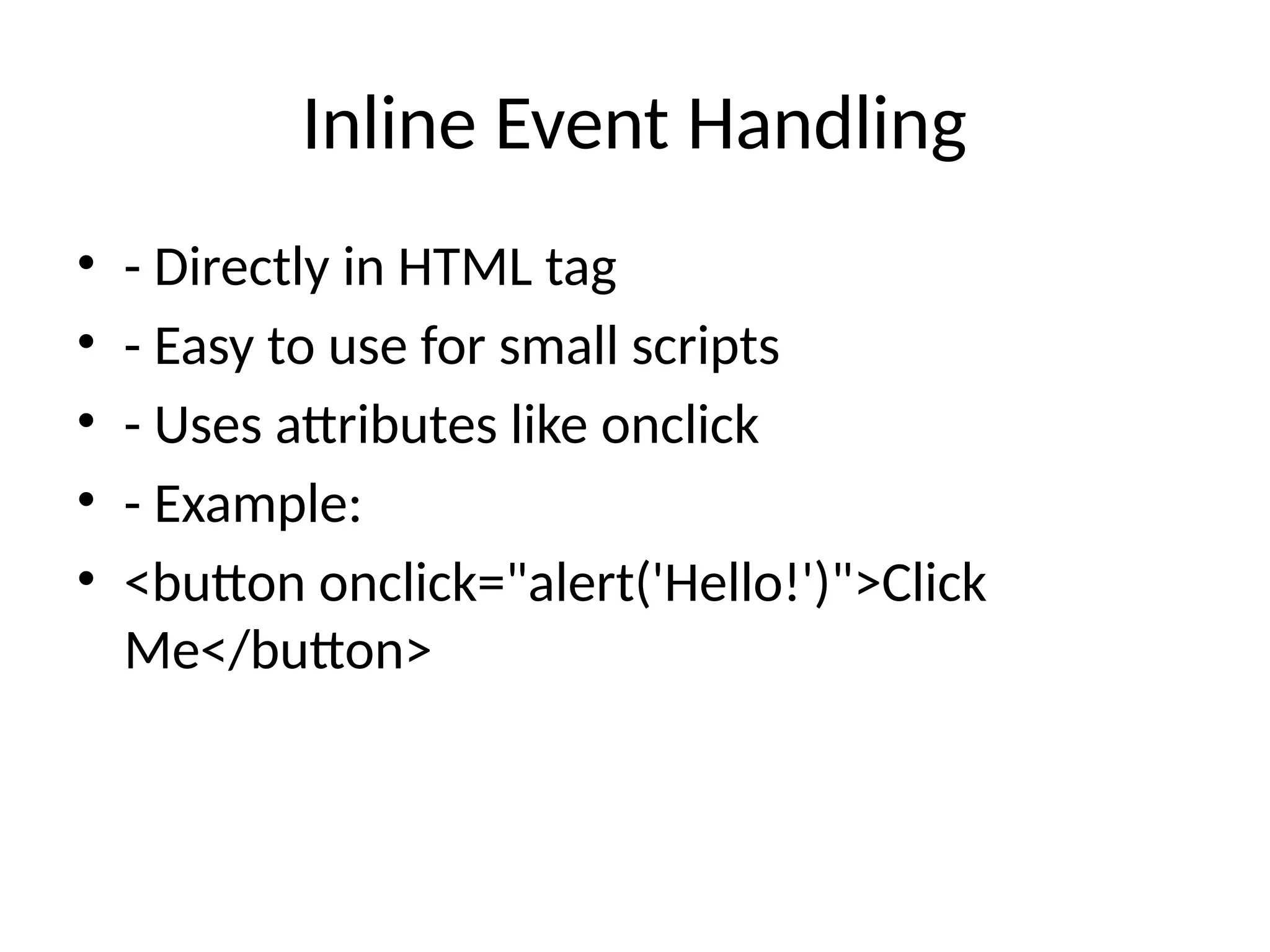 Inline Event Handling

• - Directly in HTML tag
• - Easy to use for small scripts
• - Uses attributes like onclick
• - Example:
• <button onclick="alert('Hello!')">Click Me</button>